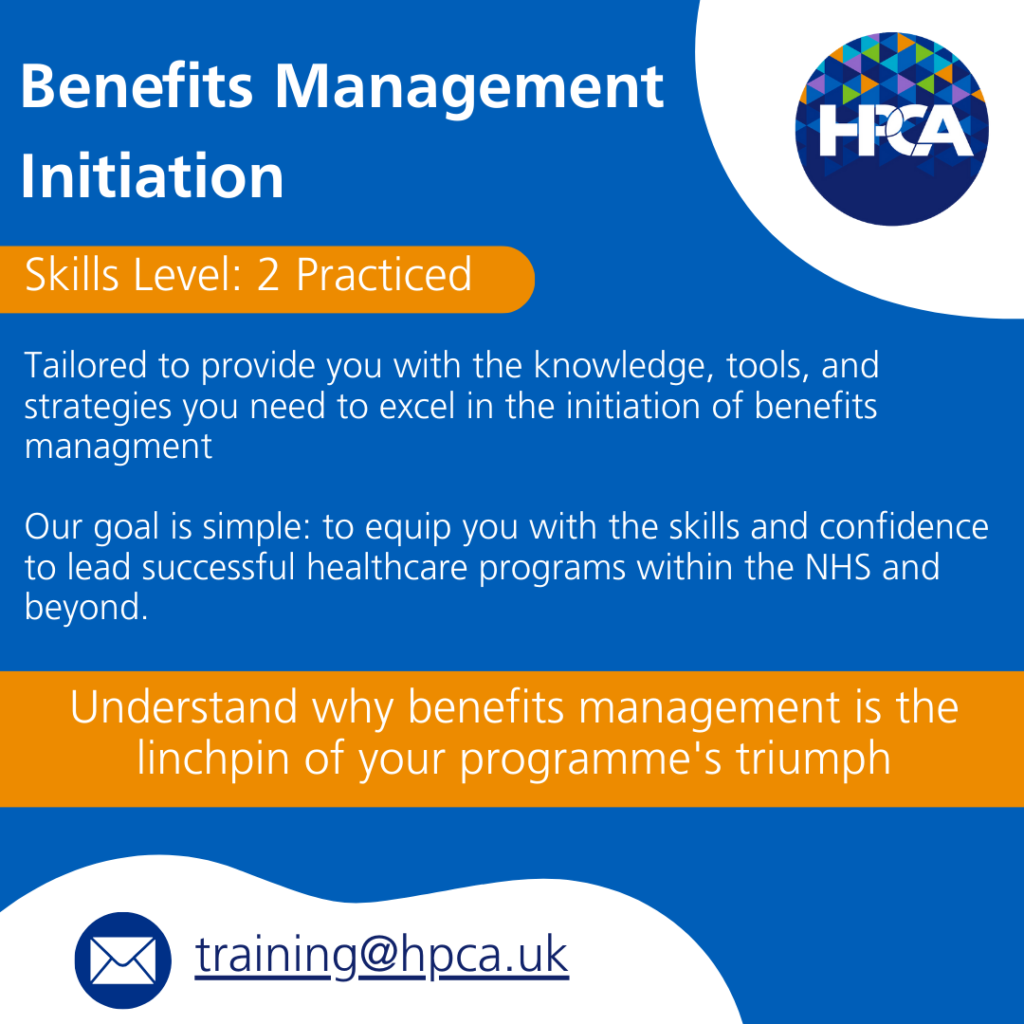 Benefits Management Initiation

HPCA

Skills Level: 2 Practiced

Tailored to provide you with the knowledge, tools, and strategies you need to excel in the initiation of benefits managment

Our goal is simple: to equip you with the skills and confidence to lead successful healthcare programs within the NHS and beyond.

Understand why benefits management is the linchpin of your programme's triumph

training@hpca.uk